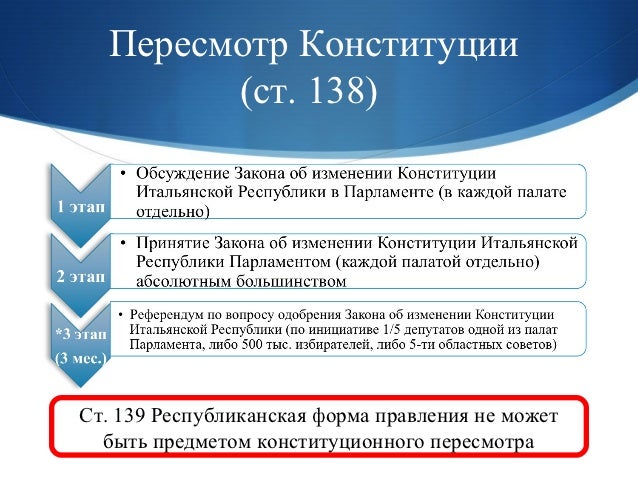 Пересмотр Конституции (ст. 138)

1 этап

• Обсуждение Закона об изменении Конституции Итальянской Республики в Парламенте (в каждой палате отдельно)

2 этап

• Принятие Закона об изменении Конституции Итальянской Республики Парламентом (каждой палатой отдельно) абсолютным большинством

*3 этап (3 мес.)

• Референдум по вопросу одобрения Закона об изменении Конституции Итальянской Республики (по инициативе 1/5 депутатов одной из палат Парламента, либо 500 тыс. избирателей, либо 5-ти областных советов)

Ст. 139 Республиканская форма правления не может быть предметом конституционного пересмотра